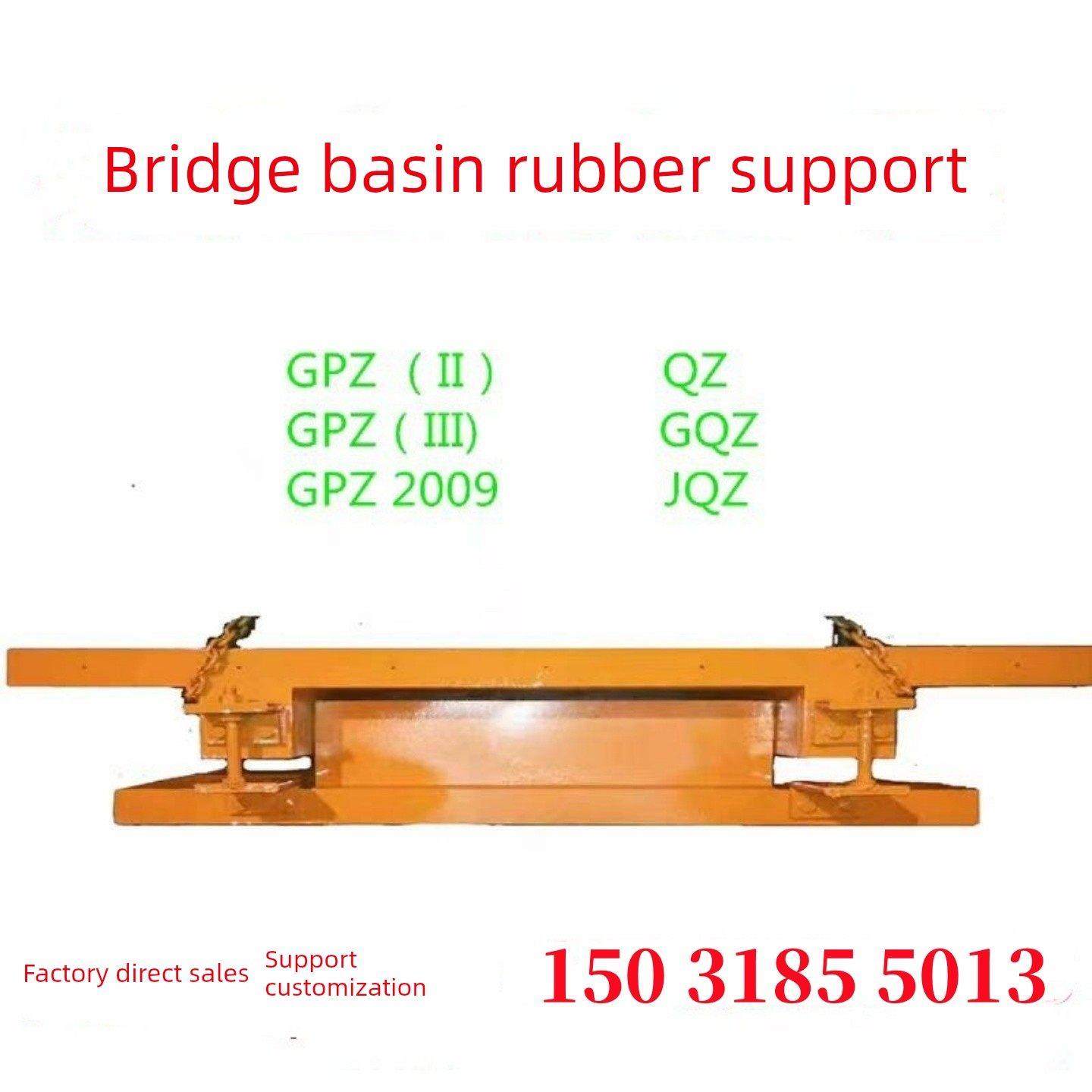 Bridge basin rubber support

GPZ （II）
GPZ ( III)
GPZ 2009

QZ
GQZ
JQZ

Factory direct sales Support customization

150 3185 5013